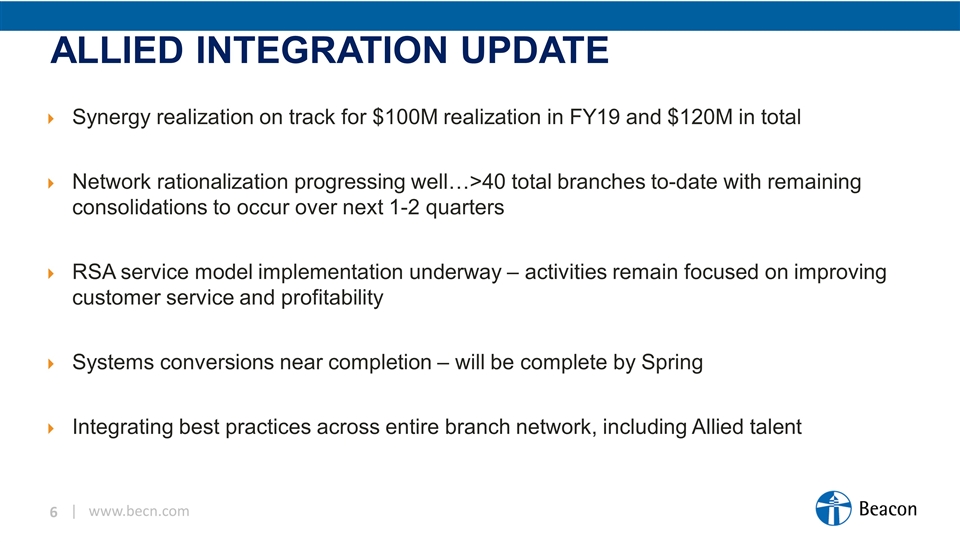 ALLIED INTEGRATION UPDATE

Synergy realization on track for \$100M realization in FY19 and \$120M in total

Network rationalization progressing well…>40 total branches to-date with remaining consolidations to occur over next 1-2 quarters

RSA service model implementation underway – activities remain focused on improving customer service and profitability

Systems conversions near completion – will be complete by Spring

Integrating best practices across entire branch network, including Allied talent

6 | www.becn.com

Beacon